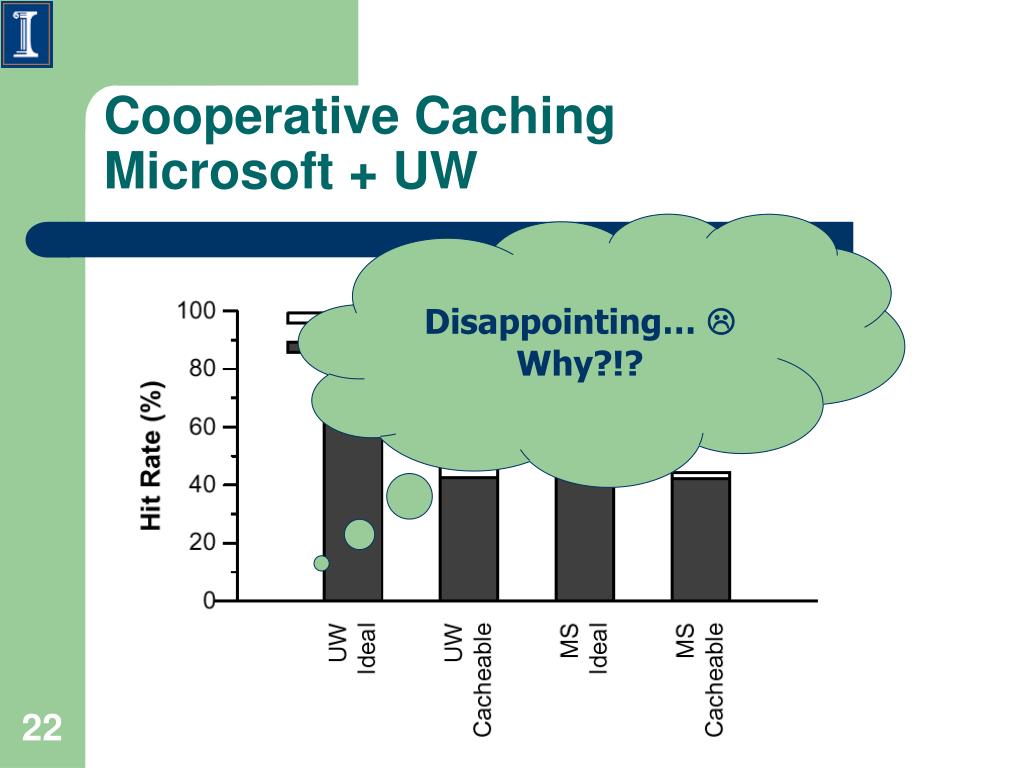 Cooperative Caching
Microsoft + UW

Disappointing… ☹
Why?!?

Hit Rate (%)

100
80
60
40
20
0

UW Ideal
UW Cacheable
MS Ideal
MS Cacheable

22